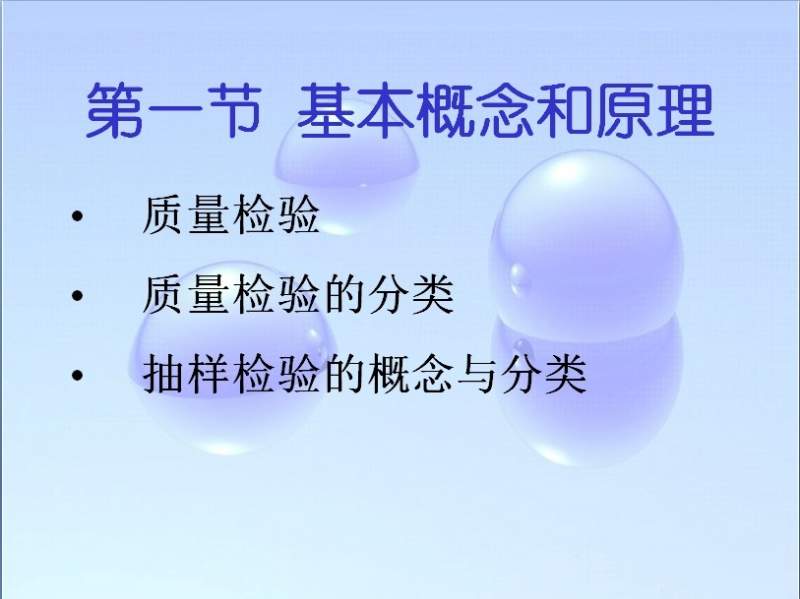 第一节 基本概念和原理

• 质量检验
• 质量检验的分类
• 抽样检验的概念与分类